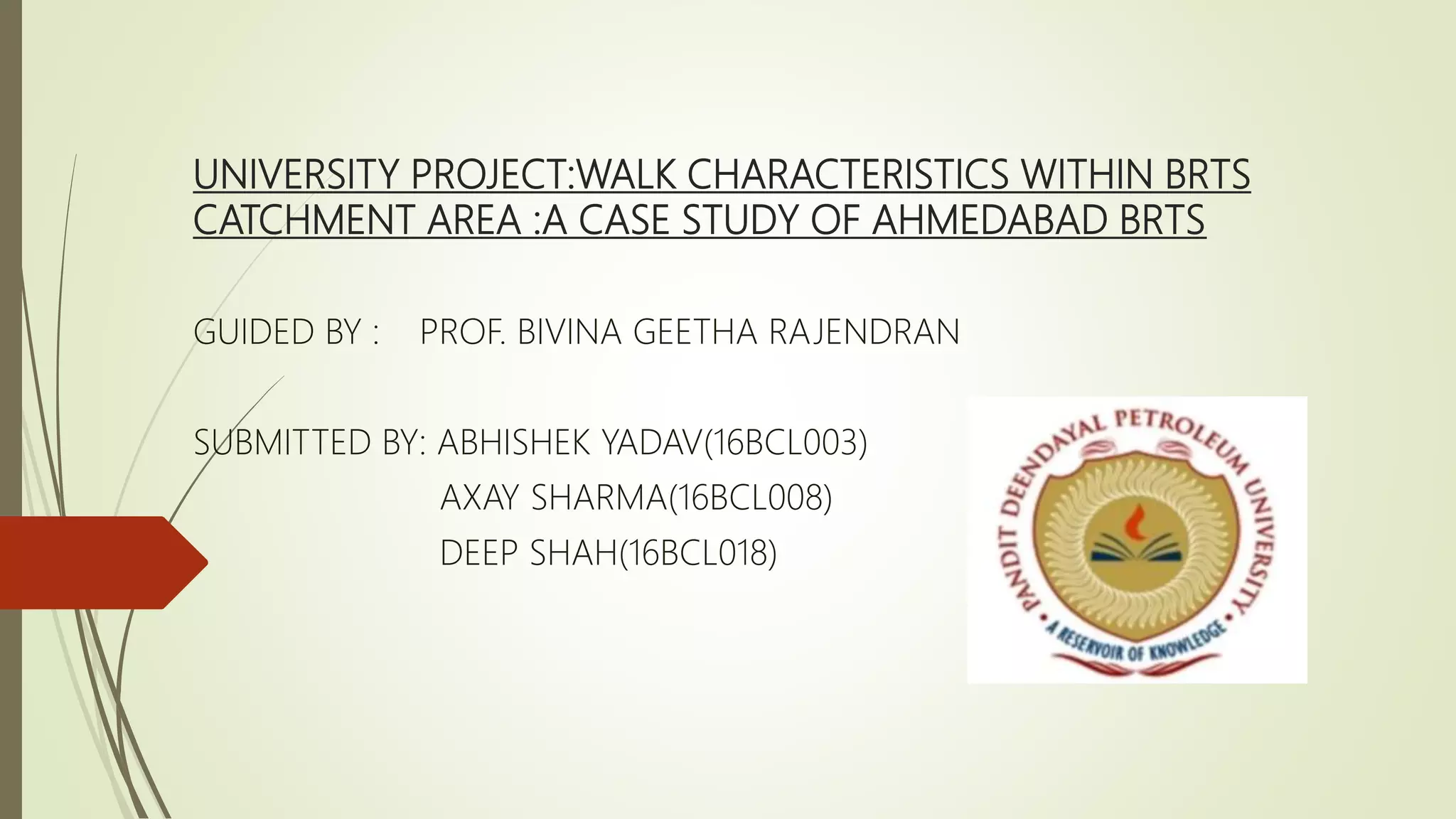 UNIVERSITY PROJECT:WALK CHARACTERISTICS WITHIN BRTS CATCHMENT AREA :A CASE STUDY OF AHMEDABAD BRTS

GUIDED BY : PROF. BIVINA GEETHA RAJENDRAN

SUBMITTED BY: ABHISHEK YADAV(16BCL003)
AXAY SHARMA(16BCL008)
DEEP SHAH(16BCL018)

PANDIT DEENDAYAL PETROLEUM UNIVERSITY
A RESERVOIR OF KNOWLEDGE